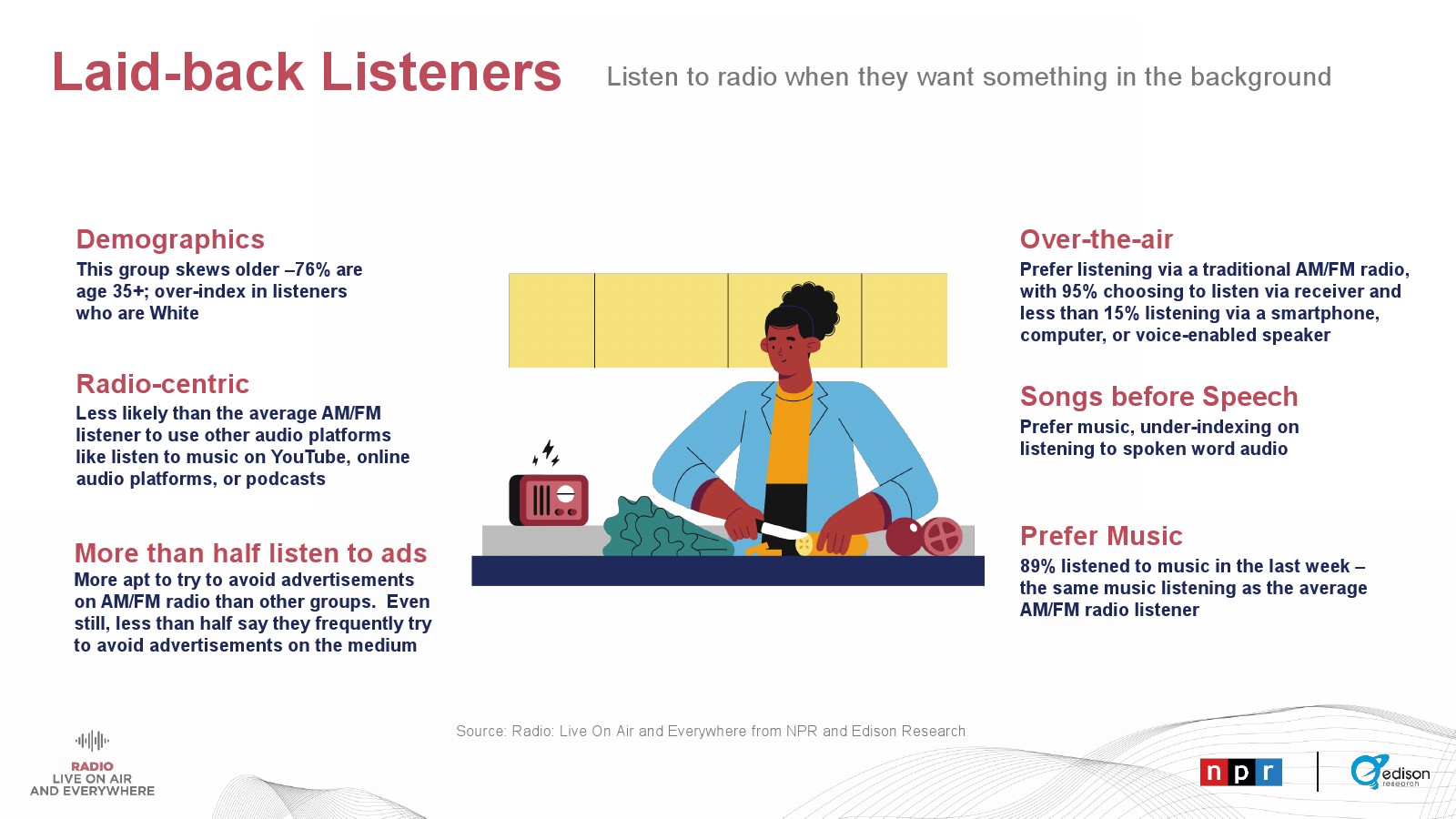 Laid-back Listeners

Listen to radio when they want something in the background

Demographics
This group skews older –76% are age 35+; over-index in listeners who are White

Radio-centric
Less likely than the average AM/FM listener to use other audio platforms like listen to music on YouTube, online audio platforms, or podcasts

More than half listen to ads
More apt to try to avoid advertisements on AM/FM radio than other groups. Even still, less than half say they frequently try to avoid advertisements on the medium

Over-the-air
Prefer listening via a traditional AM/FM radio, with 95% choosing to listen via receiver and less than 15% listening via a smartphone, computer, or voice-enabled speaker

Songs before Speech
Prefer music, under-indexing on listening to spoken word audio

Prefer Music
89% listened to music in the last week – the same music listening as the average AM/FM radio listener

Source: Radio: Live On Air and Everywhere from NPR and Edison Research

RADIO
LIVE ON AIR
AND EVERYWHERE

npr

edison research